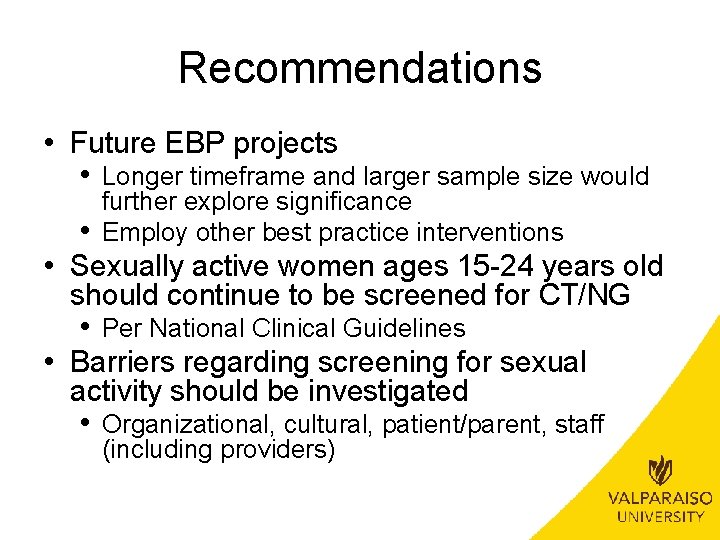 Recommendations

• Future EBP projects
  • Longer timeframe and larger sample size would further explore significance
  • Employ other best practice interventions
• Sexually active women ages 15-24 years old should continue to be screened for CT/NG
  • Per National Clinical Guidelines
• Barriers regarding screening for sexual activity should be investigated
  • Organizational, cultural, patient/parent, staff (including providers)

VALPARAISO UNIVERSITY